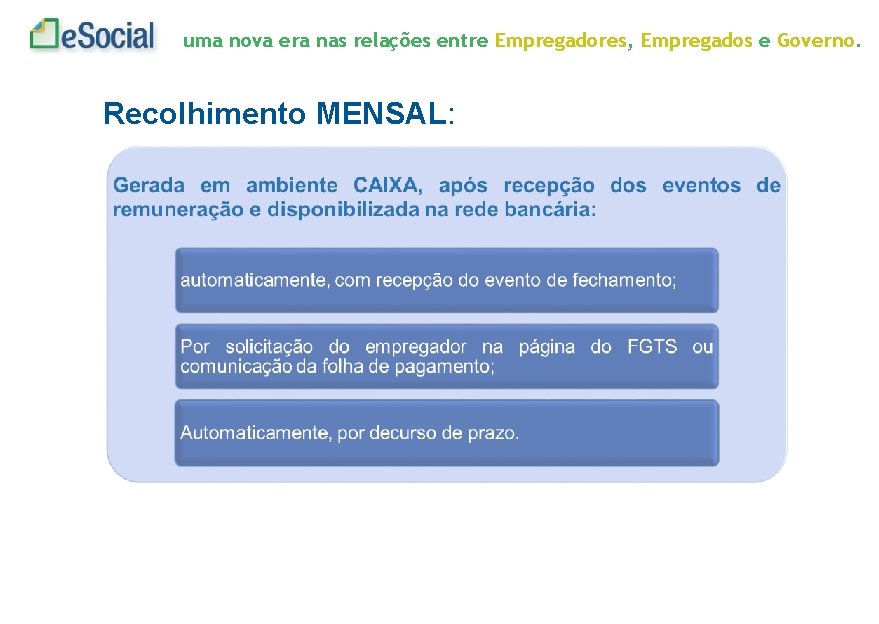 eSocial uma nova era nas relações entre Empregadores, Empregados e Governo.

Recolhimento MENSAL:

Gerada em ambiente CAIXA, após recepção dos eventos de remuneração e disponibilizada na rede bancária:

automaticamente, com recepção do evento de fechamento;

Por solicitação do empregador na página do FGTS ou comunicação da folha de pagamento;

Automaticamente, por decurso de prazo.